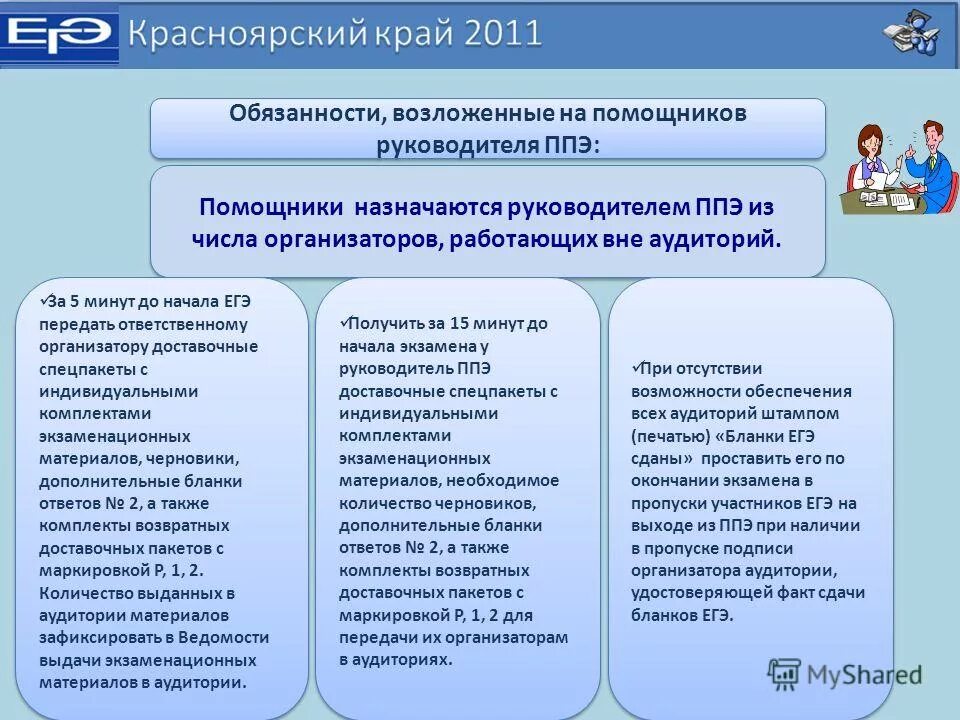 ЕГЭ Красноярский край 2011

Обязанности, возложенные на помощников руководителя ППЭ:

Помощники назначаются руководителем ППЭ из числа организаторов, работающих вне аудиторий.

✓За 5 минут до начала ЕГЭ передать ответственному организатору доставочные спецпакеты с индивидуальными комплектами экзаменационных материалов, черновики, дополнительные бланки ответов № 2, а также комплекты возвратных доставочных пакетов с маркировкой Р, 1, 2. Количество выданных в аудитории материалов зафиксировать в Ведомости выдачи экзаменационных материалов в аудитории.

✓Получить за 15 минут до начала экзамена у руководитель ППЭ доставочные спецпакеты с индивидуальными комплектами экзаменационных материалов, необходимое количество черновиков, дополнительные бланки ответов № 2, а также комплекты возвратных доставочных пакетов с маркировкой Р, 1, 2 для передачи их организаторам в аудиториях.

✓При отсутствии возможности обеспечения всех аудиторий штампом (печатью) «Бланки ЕГЭ сданы» проставить его по окончании экзамена в пропуски участников ЕГЭ на выходе из ППЭ при наличии в пропуске подписи организатора аудитории, удостоверяющей факт сдачи бланков ЕГЭ.

MyShared